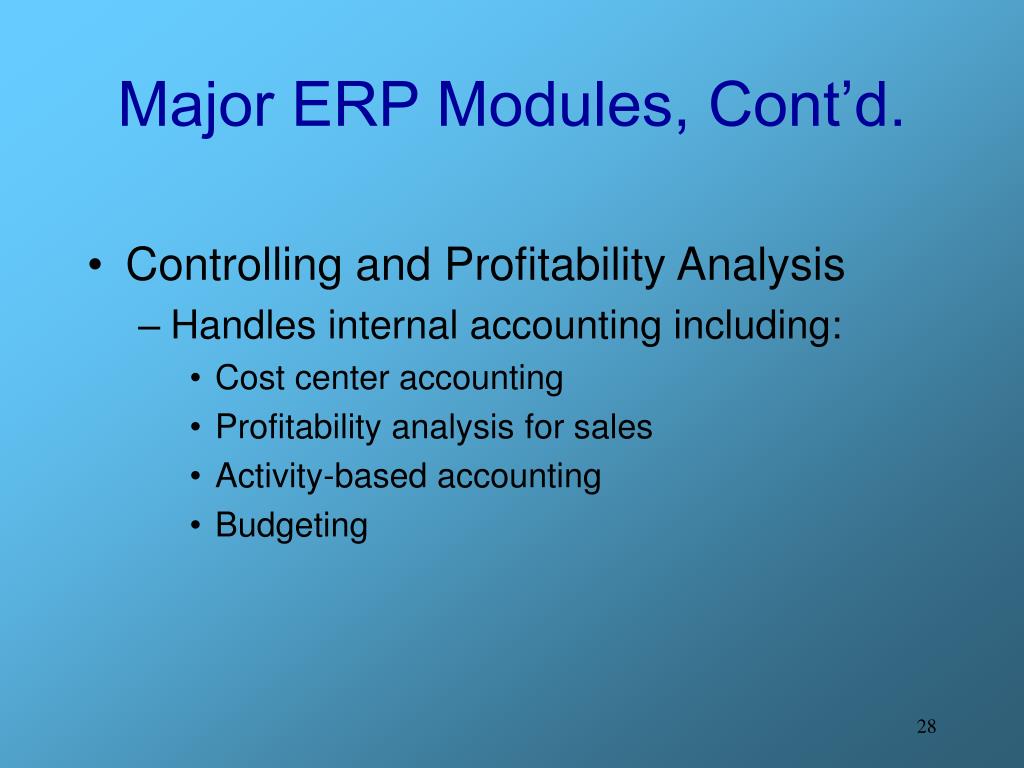 Major ERP Modules, Cont’d.

• Controlling and Profitability Analysis
– Handles internal accounting including:
• Cost center accounting
• Profitability analysis for sales
• Activity-based accounting
• Budgeting

28